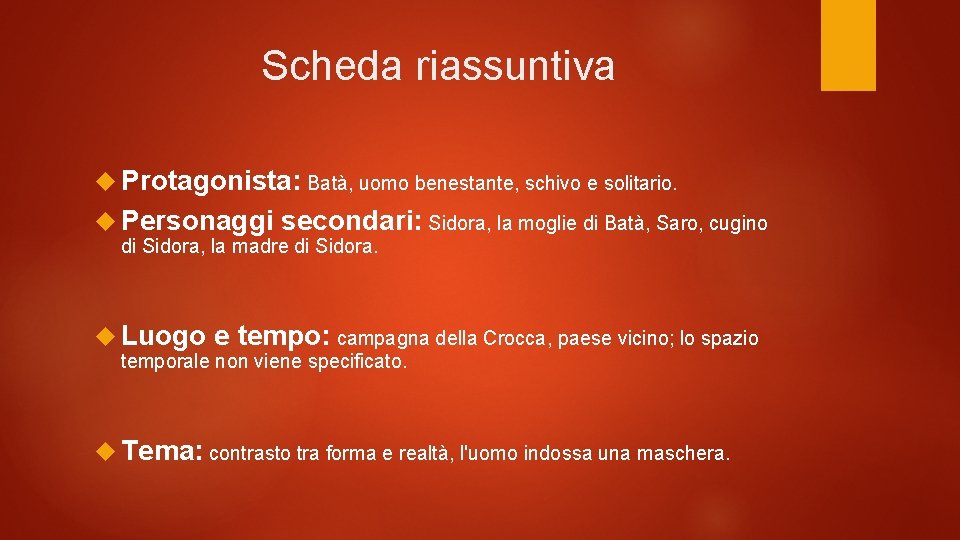 Scheda riassuntiva

Protagonista: Batà, uomo benestante, schivo e solitario.

Personaggi secondari: Sidora, la moglie di Batà, Saro, cugino di Sidora, la madre di Sidora.

Luogo e tempo: campagna della Crocca, paese vicino; lo spazio temporale non viene specificato.

Tema: contrasto tra forma e realtà, l'uomo indossa una maschera.